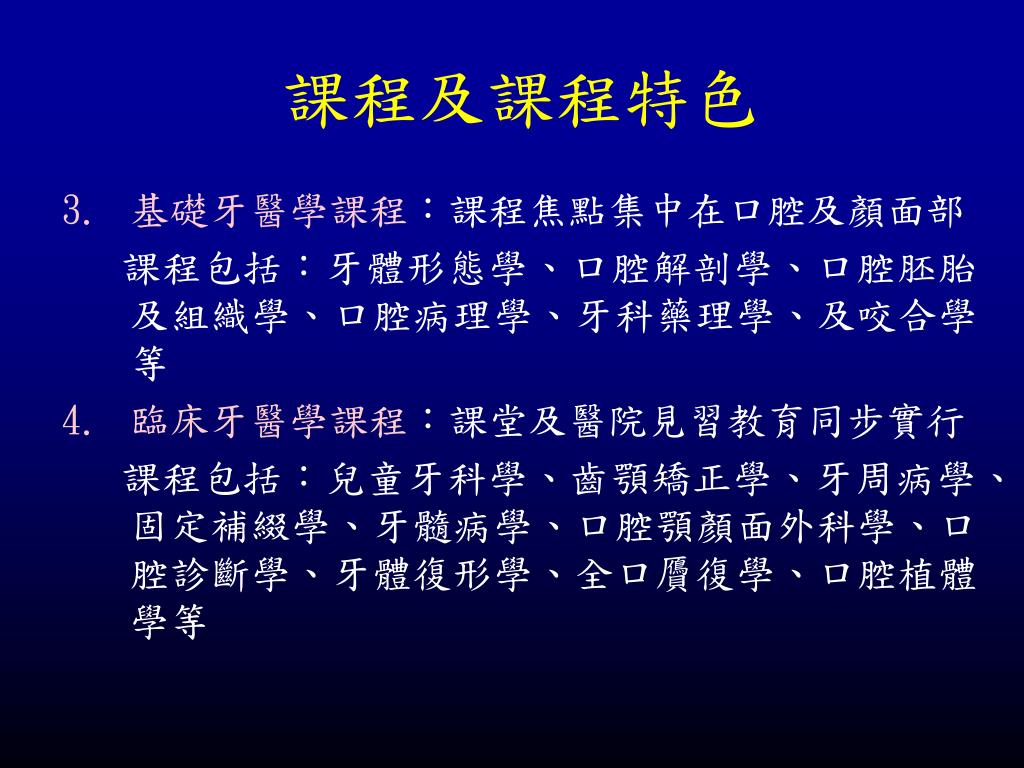 課程及課程特色

3. 基礎牙醫學課程：課程焦點集中在口腔及顏面部

課程包括：牙體形態學、口腔解剖學、口腔胚胎及組織學、口腔病理學、牙科藥理學、及咬合學等

4. 臨床牙醫學課程：課堂及醫院見習教育同步實行

課程包括：兒童牙科學、齒顎矯正學、牙周病學、固定補綴學、牙髓病學、口腔顎顏面外科學、口腔診斷學、牙體復形學、全口贗復學、口腔植體學等